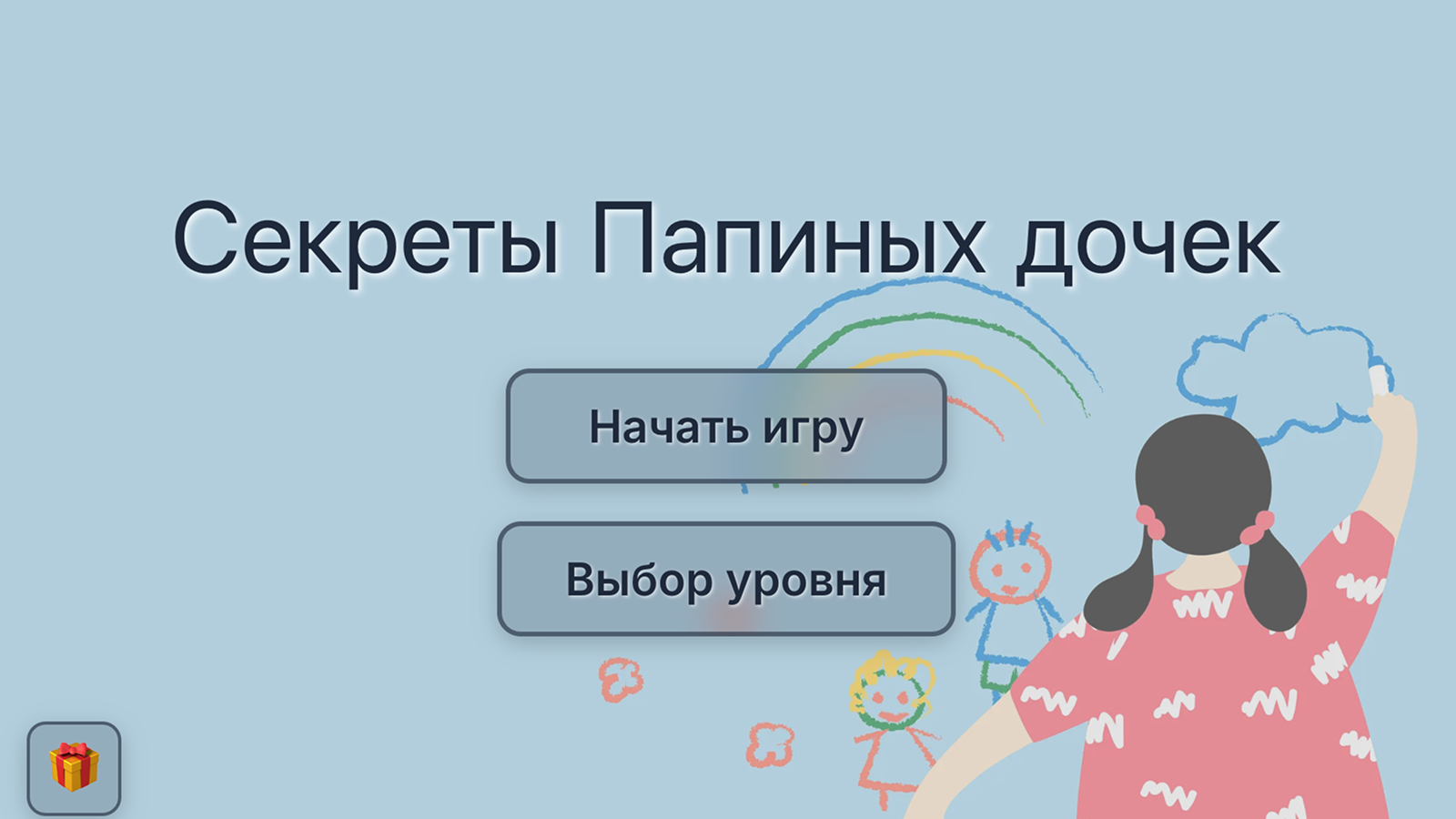 Секреты Папиных дочек

Начать игру

Выбор уровня